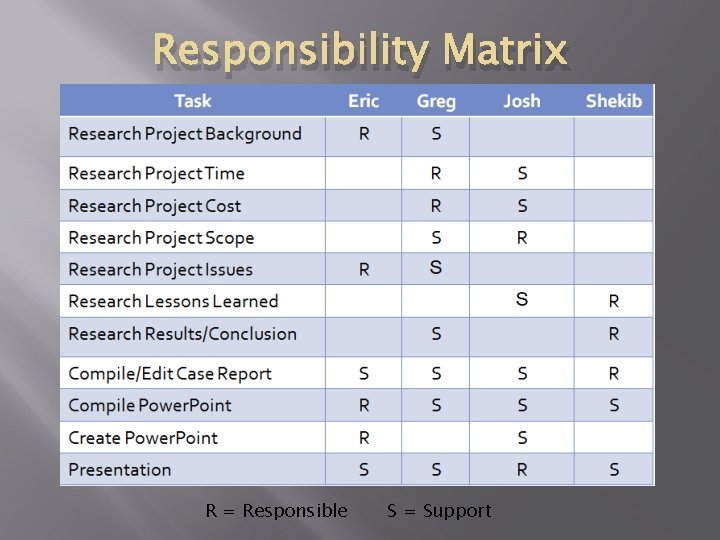 Responsibility Matrix

| Task | Eric | Greg | Josh | Shekib |
|---|---|---|---|---|
| Research Project Background | R | S | | |
| Research Project Time | | R | S | |
| Research Project Cost | | R | S | |
| Research Project Scope | | S | R | |
| Research Project Issues | R | S | | |
| Research Lessons Learned | | | S | R |
| Research Results/Conclusion | | S | | R |
| Compile/Edit Case Report | S | S | S | R |
| Compile PowerPoint | R | S | S | S |
| Create PowerPoint | R | | S | |
| Presentation | S | S | R | S |

R = Responsible S = Support